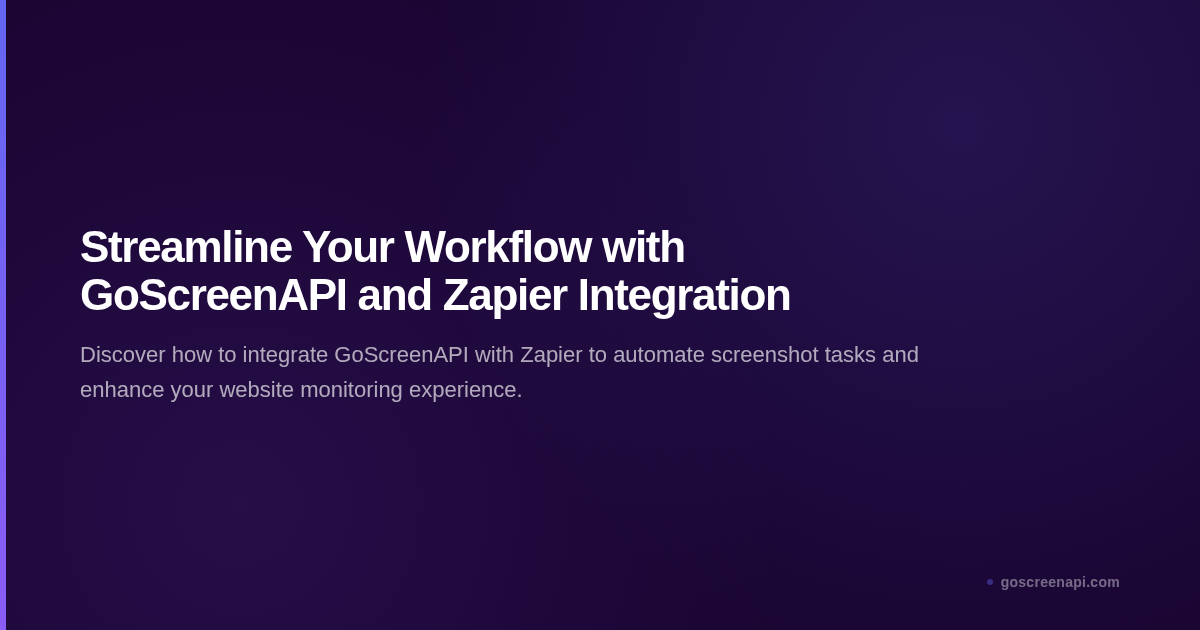 Streamline Your Workflow with GoScreenAPI and Zapier Integration

Discover how to integrate GoScreenAPI with Zapier to automate screenshot tasks and enhance your website monitoring experience.

goscreenapi.com